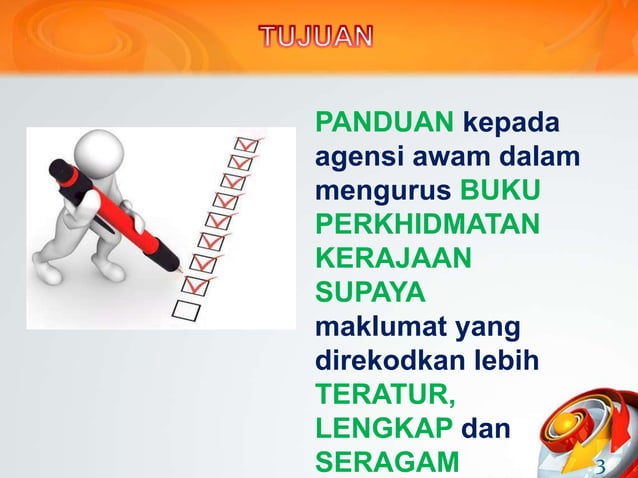 TUJUAN

PANDUAN kepada agensi awam dalam mengurus BUKU PERKHIDMATAN KERAJAAN SUPAYA maklumat yang direkodkan lebih TERATUR, LENGKAP dan SERAGAM

3